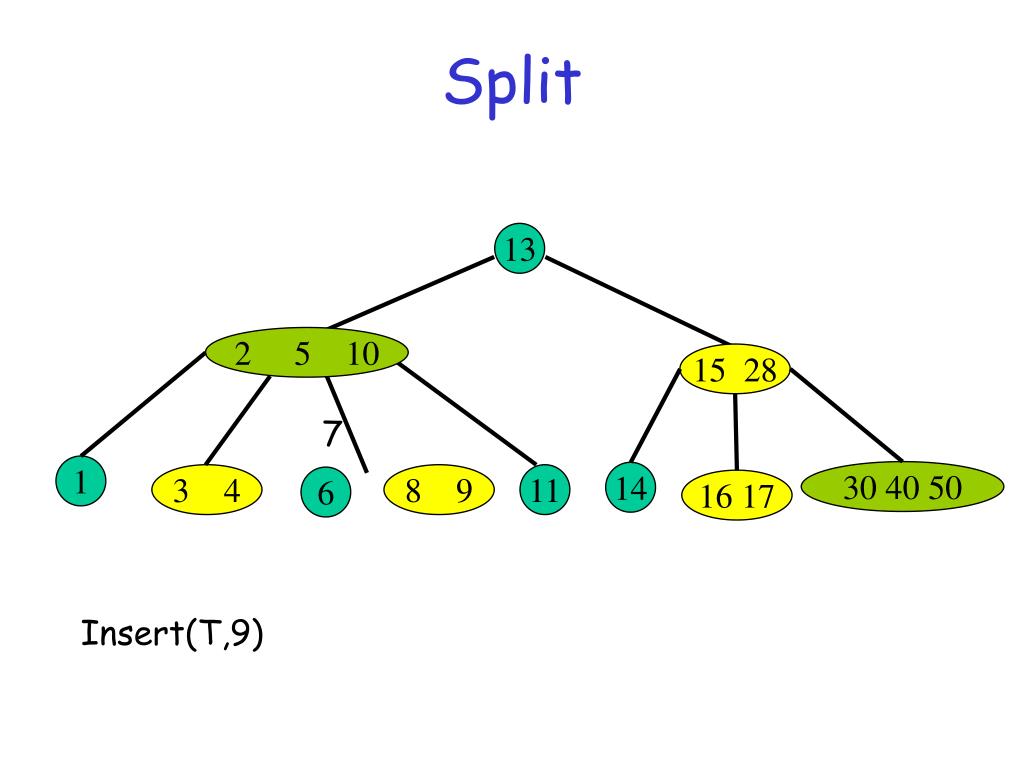 Split

13

2 5 10

15 28

7

1

3 4

6

8 9

11

14

16 17

30 40 50

Insert(T,9)